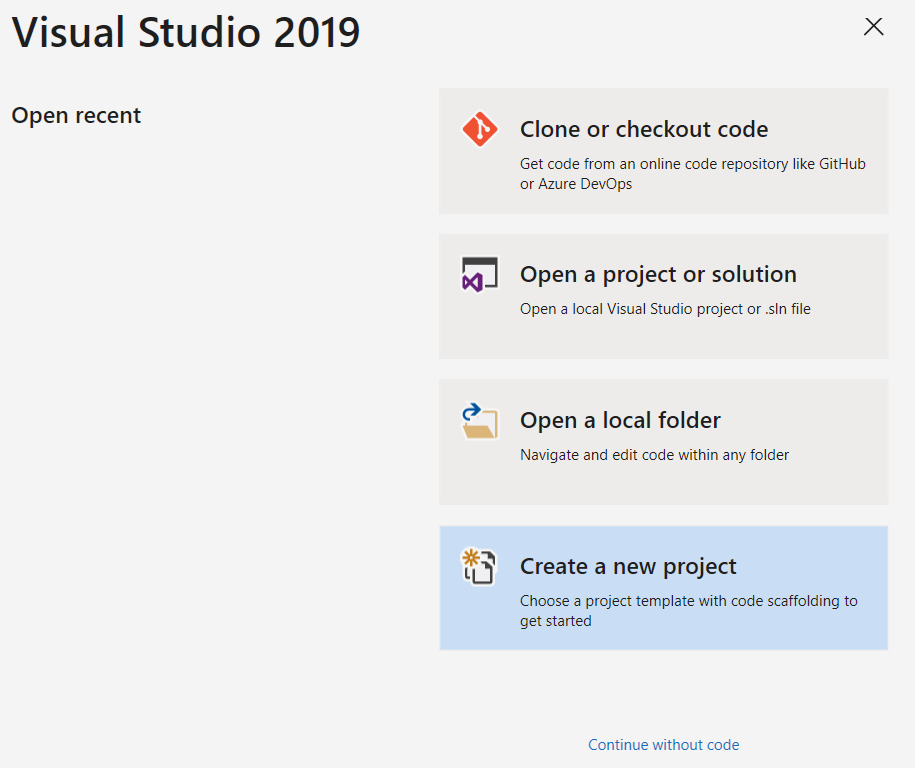 Visual Studio 2019

Open recent

Clone or checkout code
Get code from an online code repository like GitHub or Azure DevOps

Open a project or solution
Open a local Visual Studio project or .sln file

Open a local folder
Navigate and edit code within any folder

Create a new project
Choose a project template with code scaffolding to get started

Continue without code